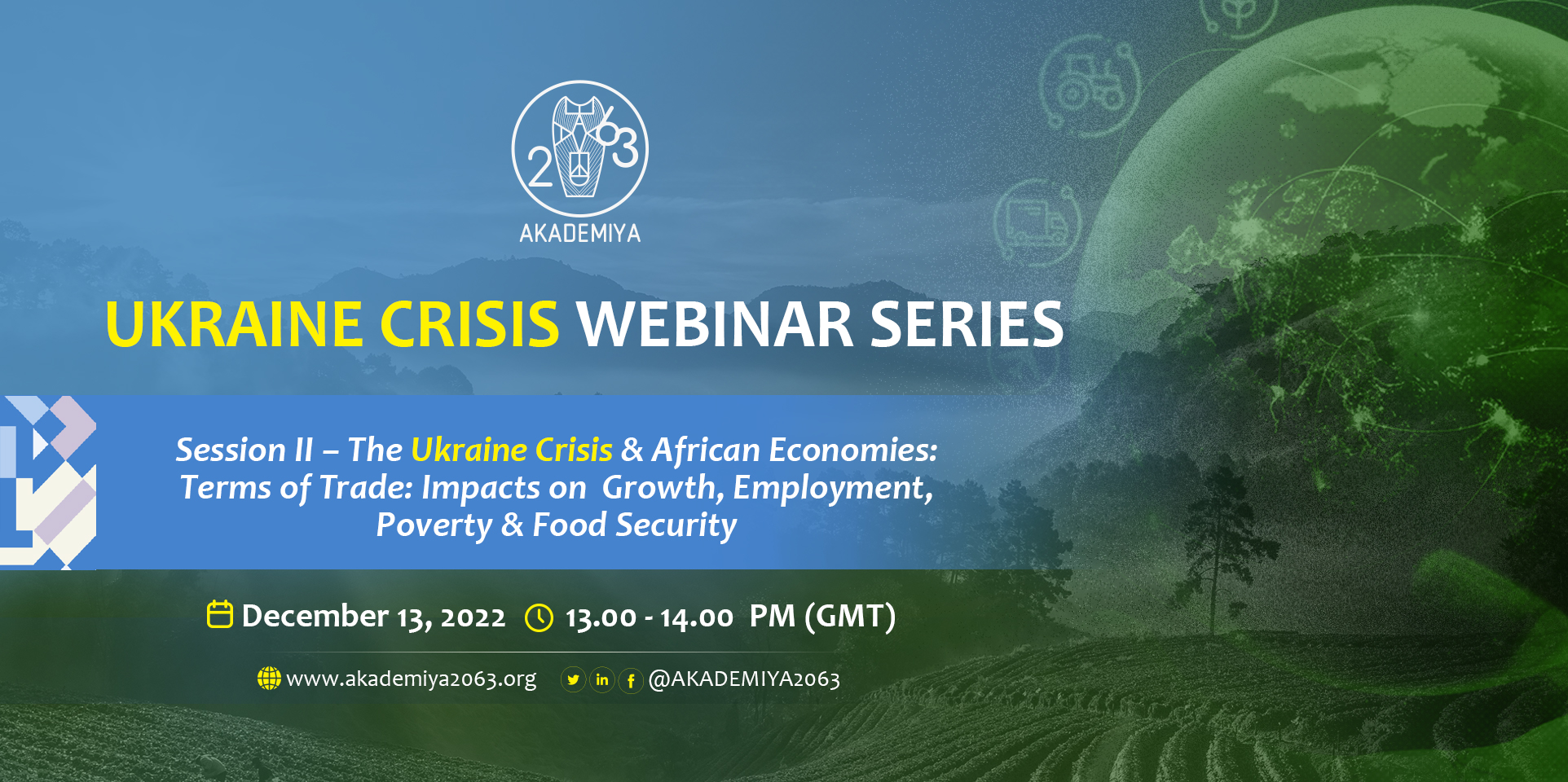 2063
AKADEMIYA

UKRAINE CRISIS WEBINAR SERIES

Session II – The Ukraine Crisis & African Economies: Terms of Trade: Impacts on Growth, Employment, Poverty & Food Security

December 13, 2022 13.00 - 14.00 PM (GMT)

www.akademiya2063.org @AKADEMIYA2063